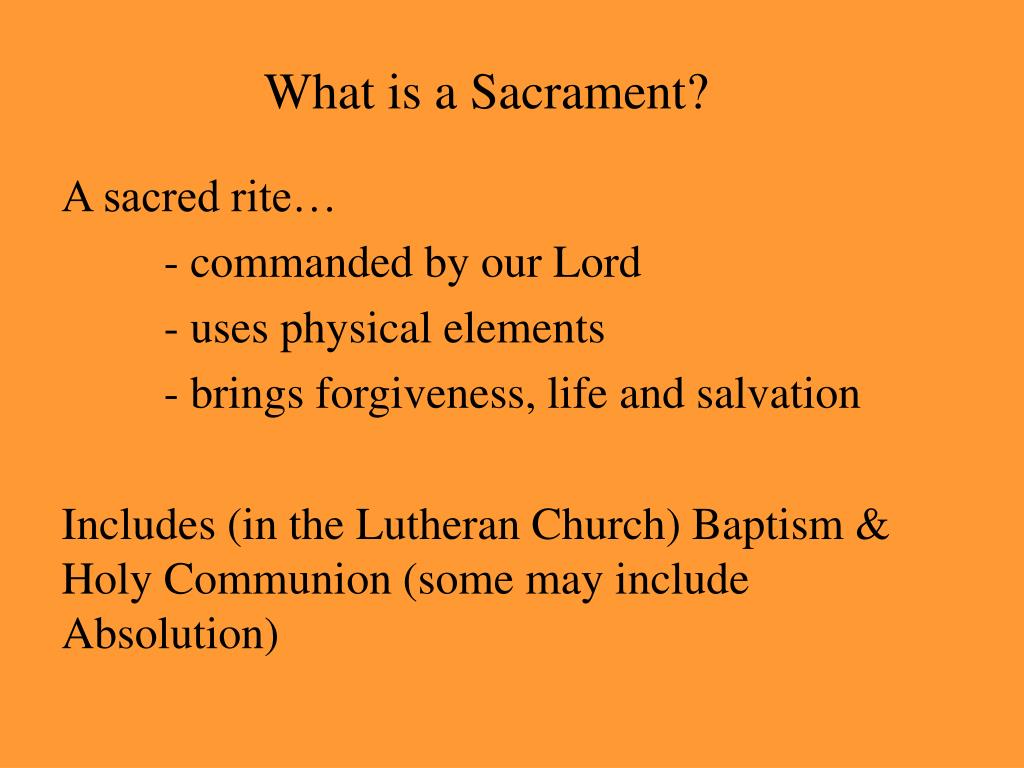 What is a Sacrament?

A sacred rite…

- commanded by our Lord

- uses physical elements

- brings forgiveness, life and salvation

Includes (in the Lutheran Church) Baptism & Holy Communion (some may include Absolution)